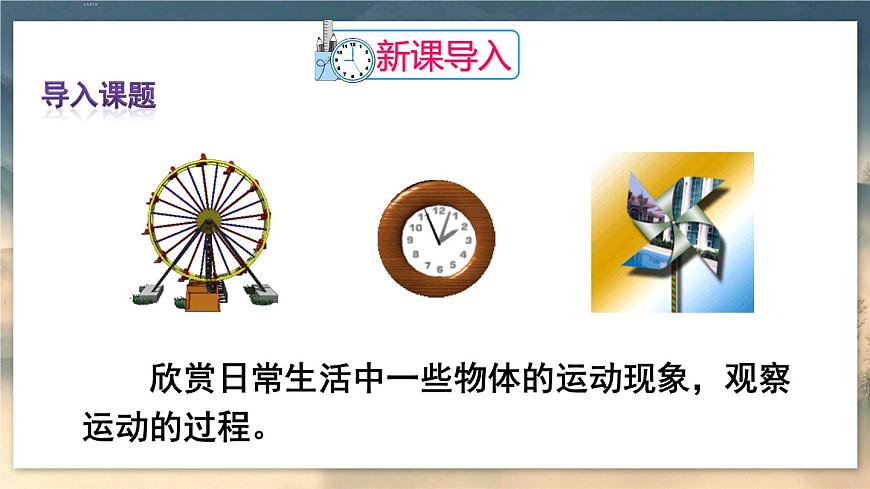 新课导入

导入课题

12
1
2
3
4
5
6
7
8
9
10
11

欣赏日常生活中一些物体的运动现象，观察运动的过程。